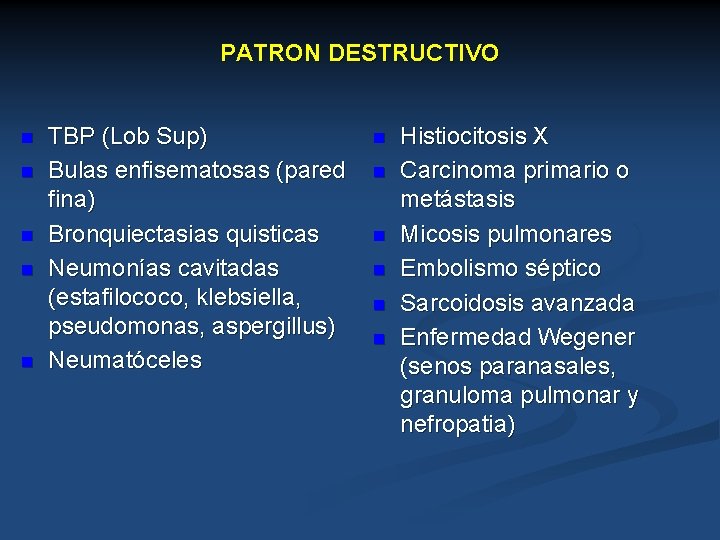 PATRON DESTRUCTIVO

- TBP (Lob Sup)
- Bulas enfisematosas (pared fina)
- Bronquiectasias quisticas
- Neumonías cavitadas (estafilococo, klebsiella, pseudomonas, aspergillus)
- Neumatóceles

- Histiocitosis X
- Carcinoma primario o metástasis
- Micosis pulmonares
- Embolismo séptico
- Sarcoidosis avanzada
- Enfermedad Wegener (senos paranasales, granuloma pulmonar y nefropatia)